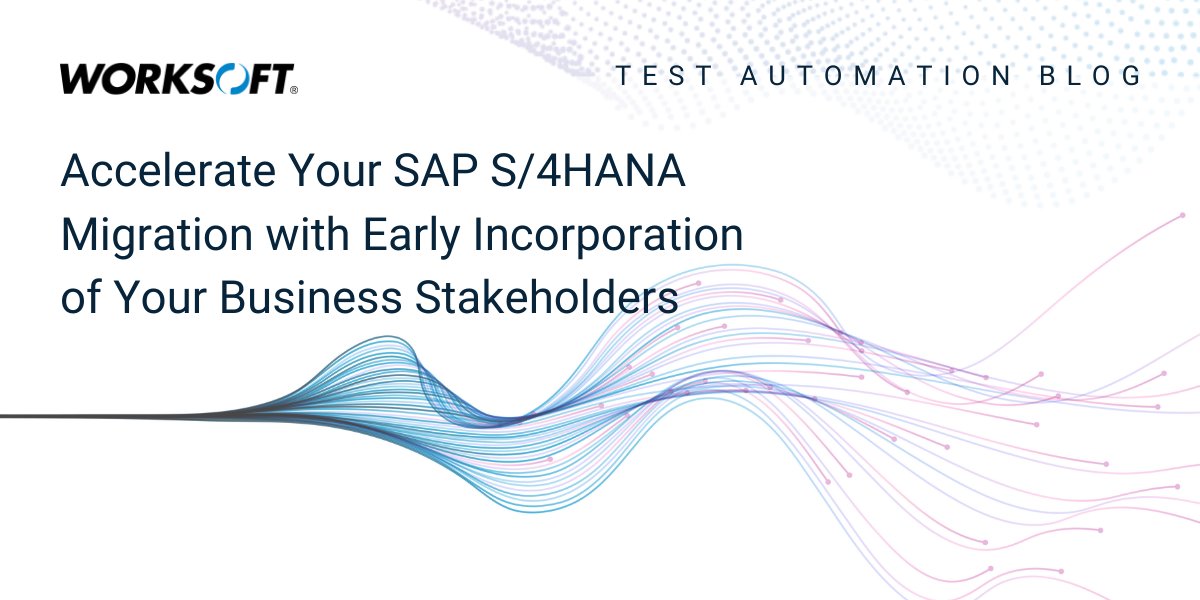 WORKSOFT®

TEST AUTOMATION BLOG

Accelerate Your SAP S/4HANA Migration with Early Incorporation of Your Business Stakeholders